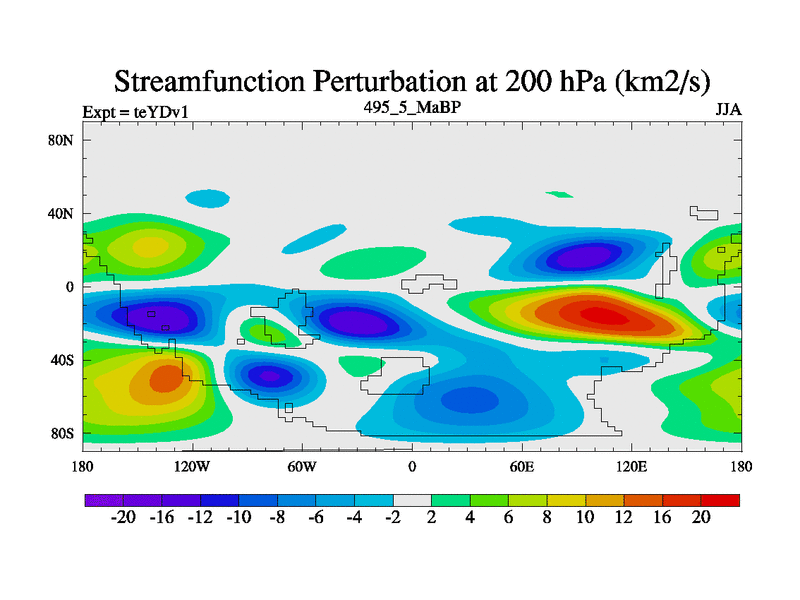 Streamfunction Perturbation at 200 hPa (km2/s)

Expt = teYDv1

495_5_MaBP

JJA

80N

40N

0

40S

80S

180

120W

60W

0

60E

120E

180

-20 -16 -12 -10 -8 -6 -4 -2 2 4 6 8 10 12 16 20